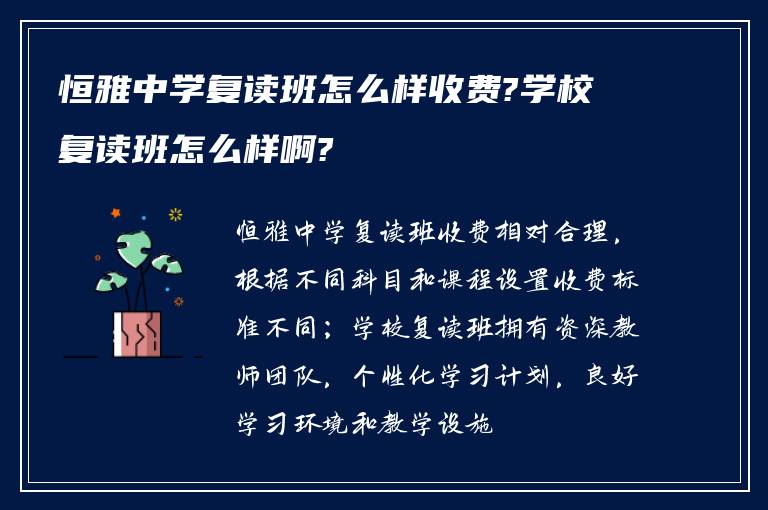 恒雅中学复读班怎么样收费?学校复读班怎么样啊?

恒雅中学复读班收费相对合理，根据不同科目和课程设置收费标准不同；学校复读班拥有资深教师团队，个性化学习计划，良好学习环境和教学设施